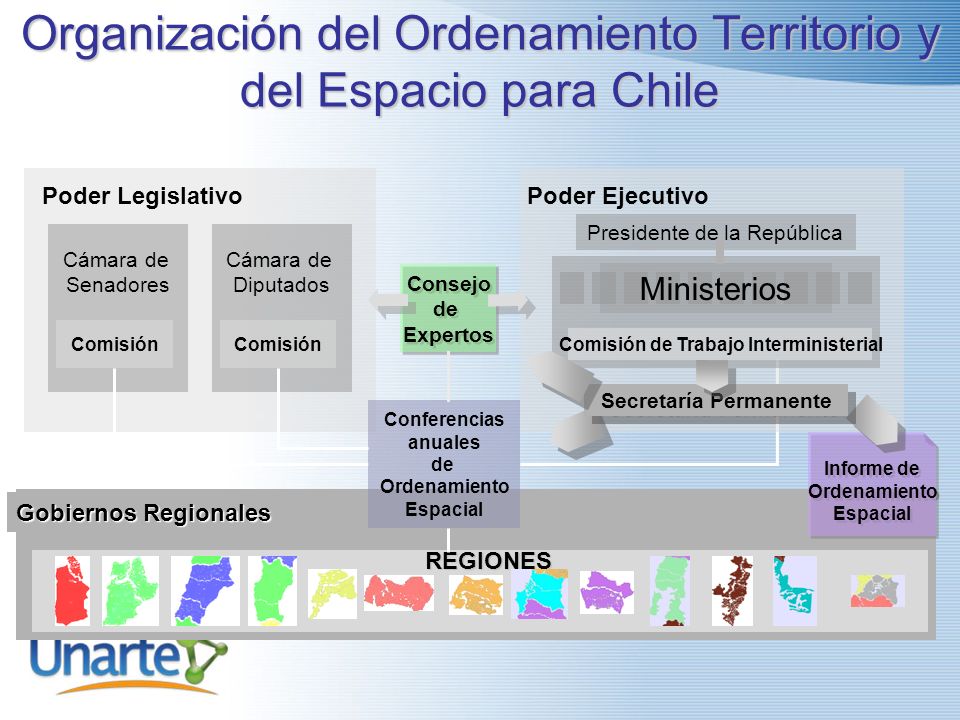 Organización del Ordenamiento Territorio y del Espacio para Chile

Poder Legislativo

Cámara de Senadores

Comisión

Cámara de Diputados

Comisión

Consejo de Expertos

Poder Ejecutivo

Presidente de la República

Ministerios

Comisión de Trabajo Interministerial

Secretaría Permanente

Conferencias anuales de Ordenamiento Espacial

Informe de Ordenamiento Espacial

Gobiernos Regionales

REGIONES

Unarte